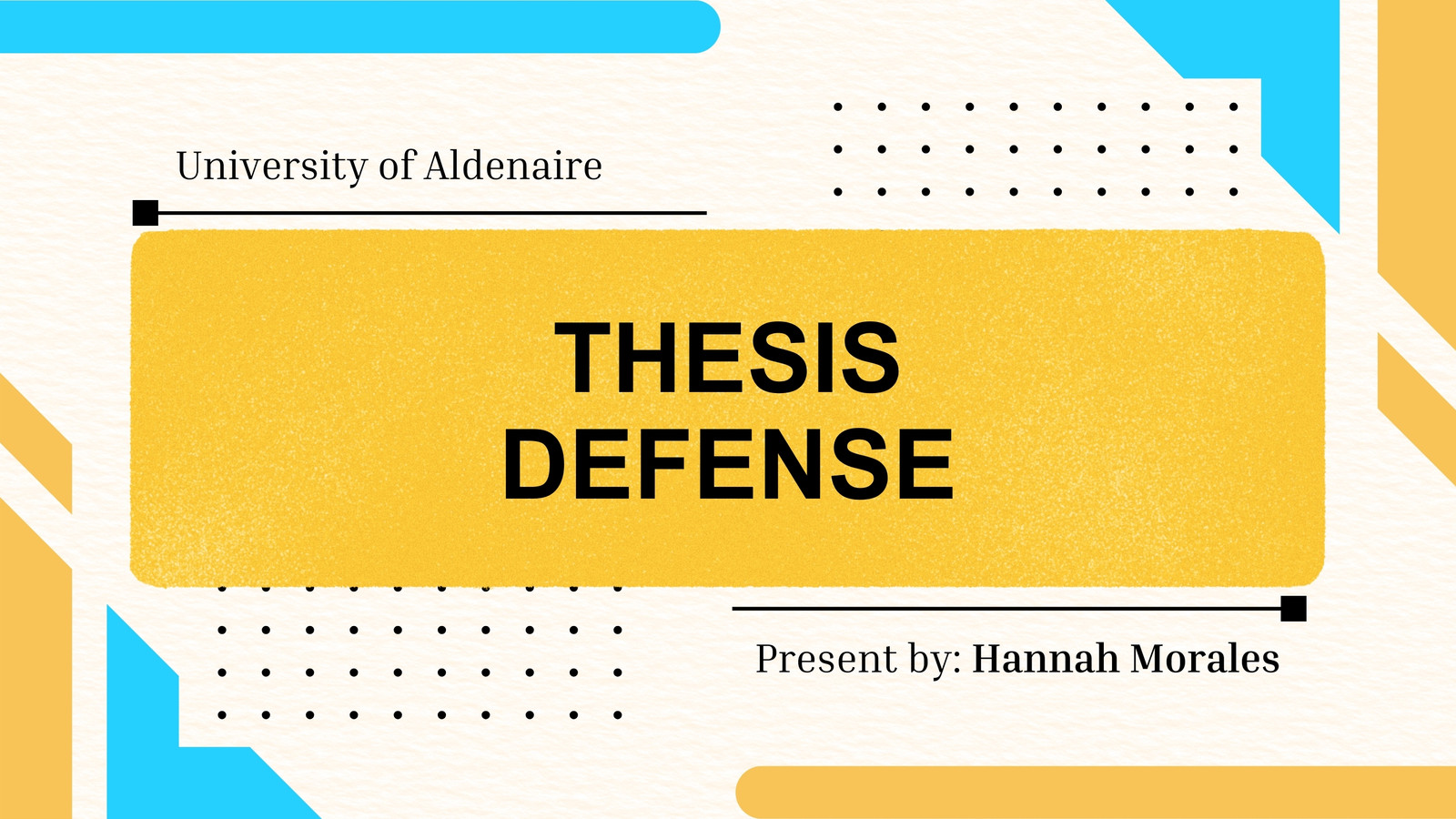 University of Aldenaire

THESIS DEFENSE

Present by: Hannah Morales